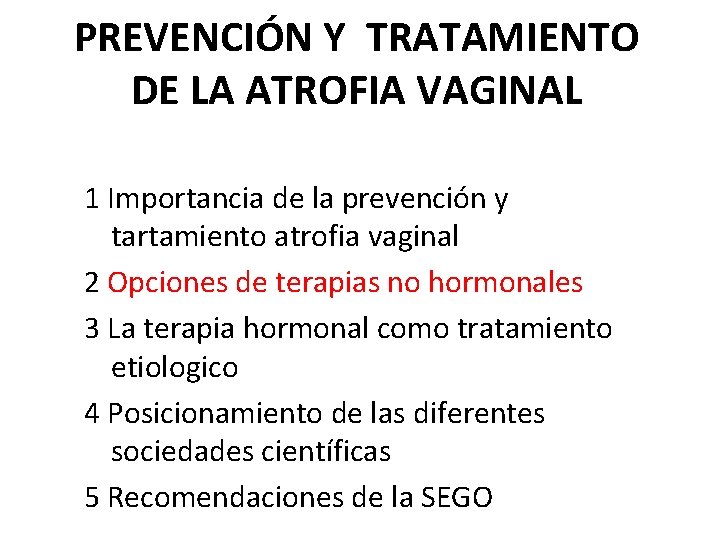 PREVENCIÓN Y TRATAMIENTO DE LA ATROFIA VAGINAL

1 Importancia de la prevención y tartamiento atrofia vaginal

2 Opciones de terapias no hormonales

3 La terapia hormonal como tratamiento etiologico

4 Posicionamiento de las diferentes sociedades científicas

5 Recomendaciones de la SEGO